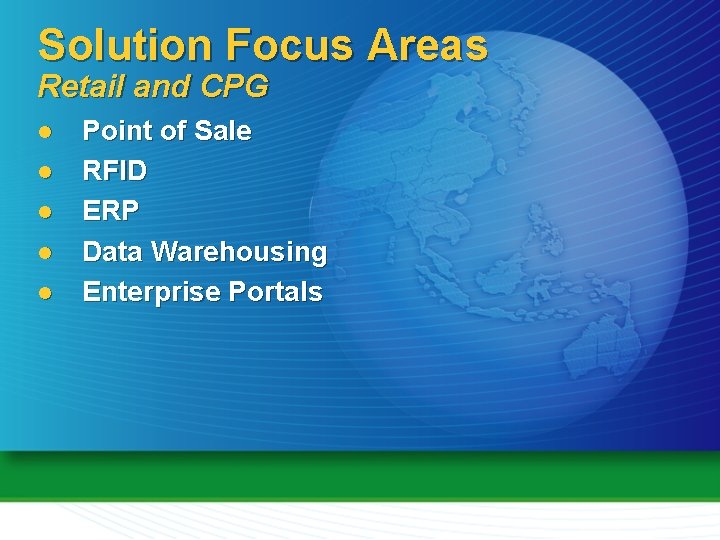 Solution Focus Areas
Retail and CPG

• Point of Sale
• RFID
• ERP
• Data Warehousing
• Enterprise Portals